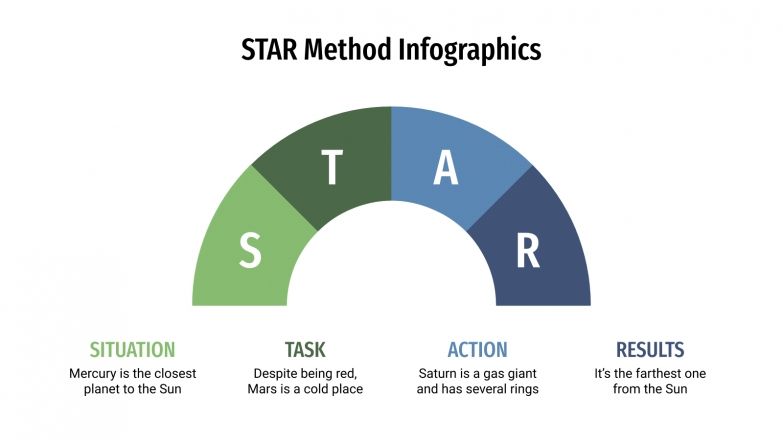 STAR Method Infographics

S T A R

SITUATION
Mercury is the closest planet to the Sun

TASK
Despite being red, Mars is a cold place

ACTION
Saturn is a gas giant and has several rings

RESULTS
It's the farthest one from the Sun